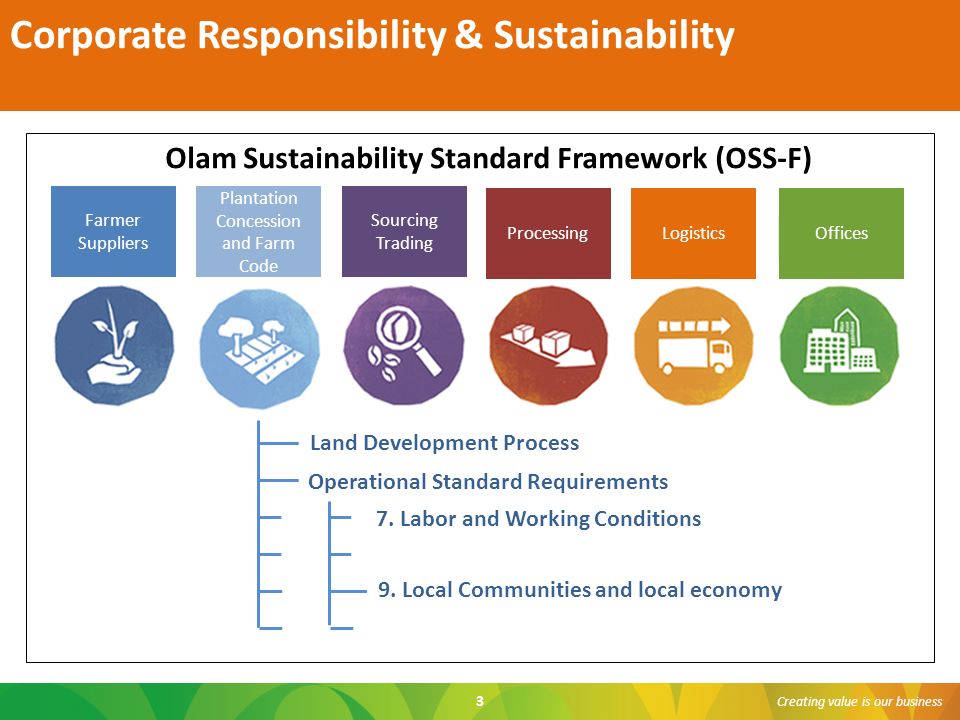 Corporate Responsibility & Sustainability

Olam Sustainability Standard Framework (OSS-F)

Farmer Suppliers

Plantation Concession and Farm Code

Sourcing Trading

Processing

Logistics

Offices

Land Development Process

Operational Standard Requirements

7. Labor and Working Conditions

9. Local Communities and local economy

3

Creating value is our business